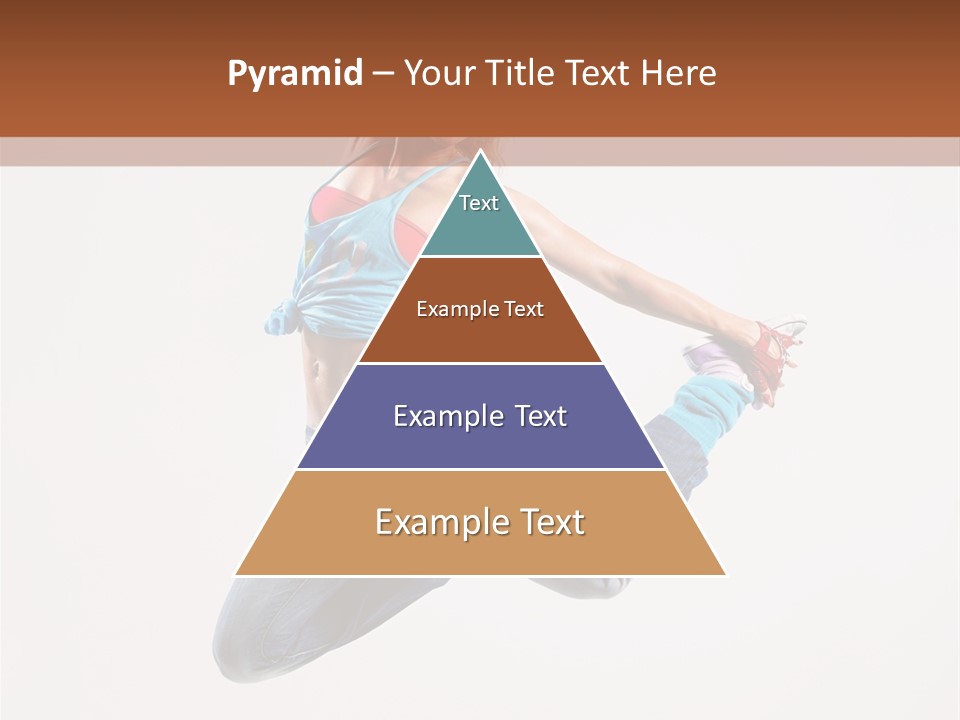 Pyramid – Your Title Text Here

Text

Example Text

Example Text

Example Text